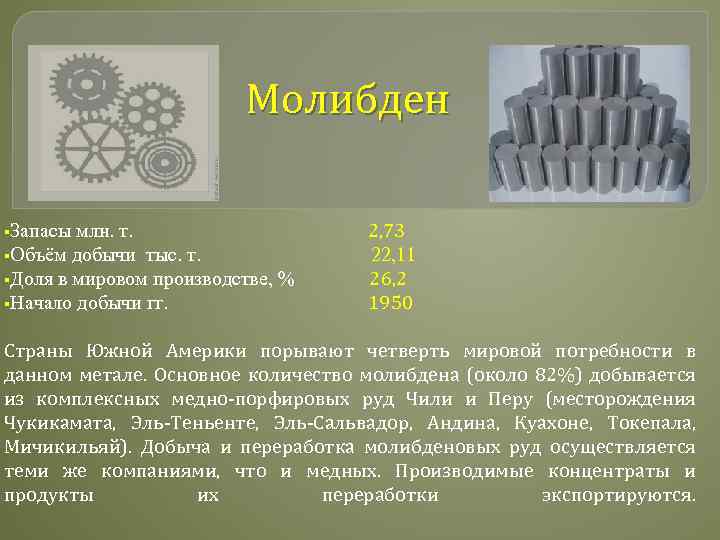 Молибден

▪Запасы млн. т. 2,73
▪Объём добычи тыс. т. 22,11
▪Доля в мировом производстве, % 26,2
▪Начало добычи гг. 1950

Страны Южной Америки порывают четверть мировой потребности в данном метале. Основное количество молибдена (около 82%) добывается из комплексных медно-порфировых руд Чили и Перу (месторождения Чукикамата, Эль-Теньенте, Эль-Сальвадор, Андина, Куахоне, Токепала, Мичикильяй). Добыча и переработка молибденовых руд осуществляется теми же компаниями, что и медных. Производимые концентраты и продукты их переработки экспортируются.